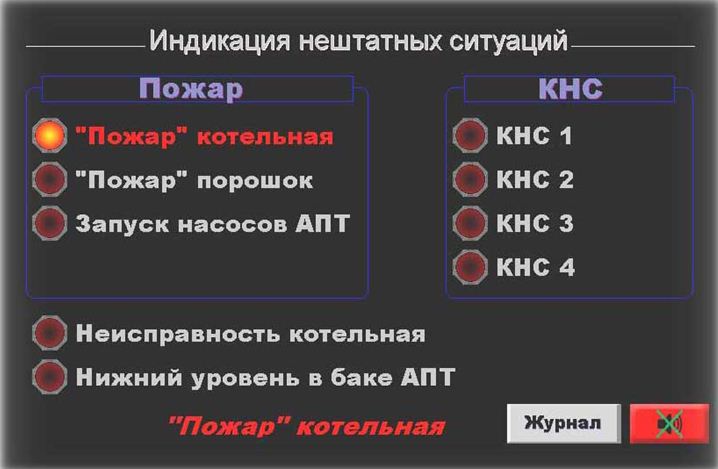 Индикация нештатных ситуаций

Пожар

"Пожар" котельная

"Пожар" порошок

Запуск насосов АПТ

КНС

КНС 1

КНС 2

КНС 3

КНС 4

Неисправность котельная

Нижний уровень в баке АПТ

"Пожар" котельная

Журнал